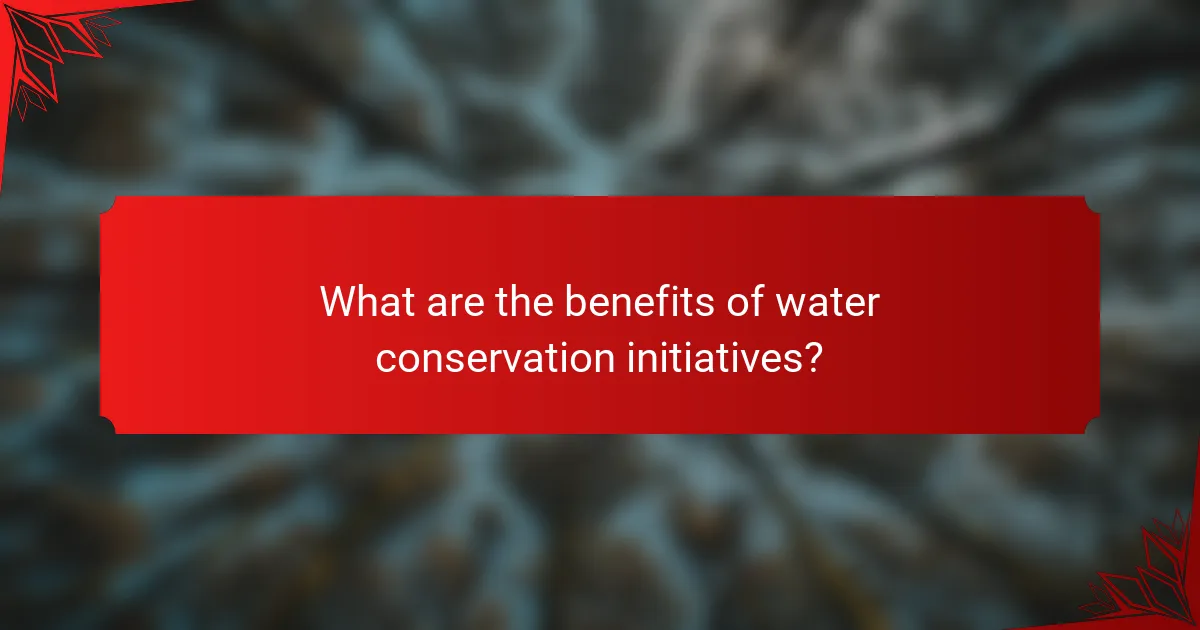 What are the benefits of water conservation initiatives?